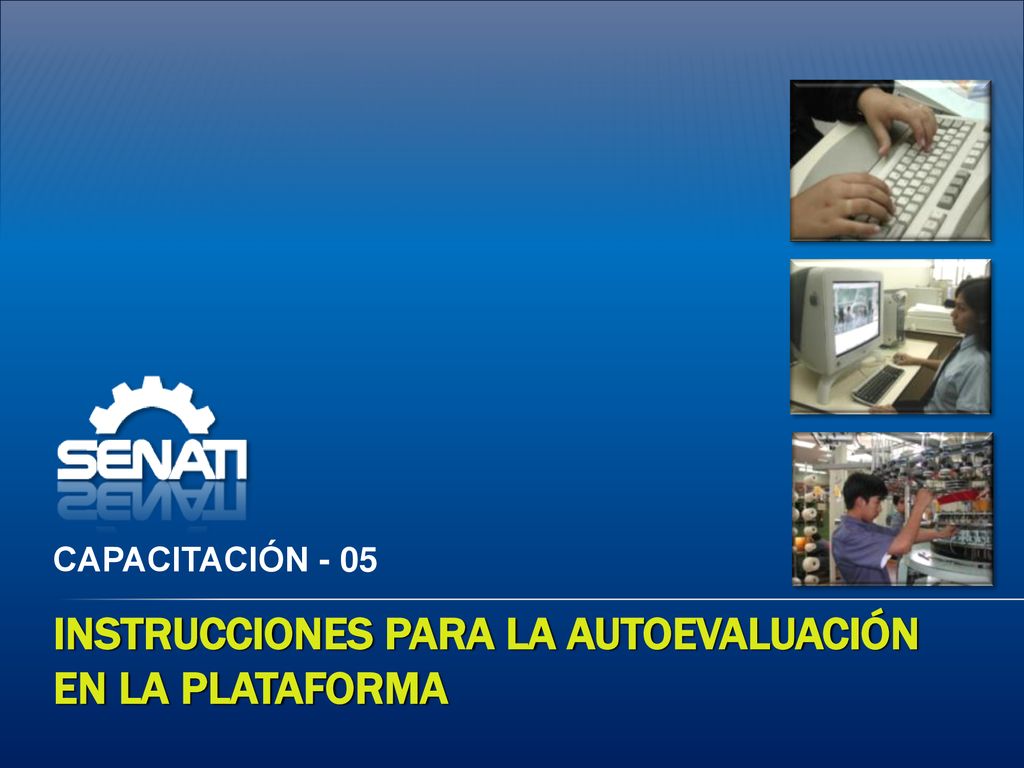 SENATI

CAPACITACIÓN - 05

INSTRUCCIONES PARA LA AUTOEVALUACIÓN EN LA PLATAFORMA